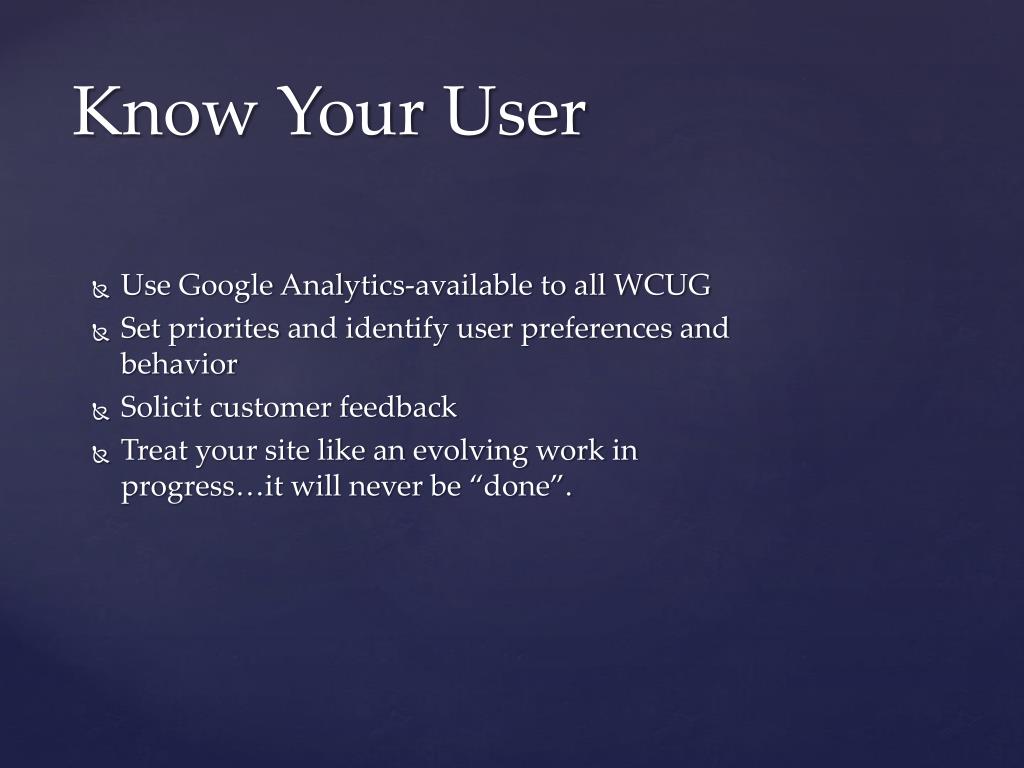 Know Your User

Use Google Analytics-available to all WCUG
Set priorites and identify user preferences and behavior
Solicit customer feedback
Treat your site like an evolving work in progress…it will never be “done”.